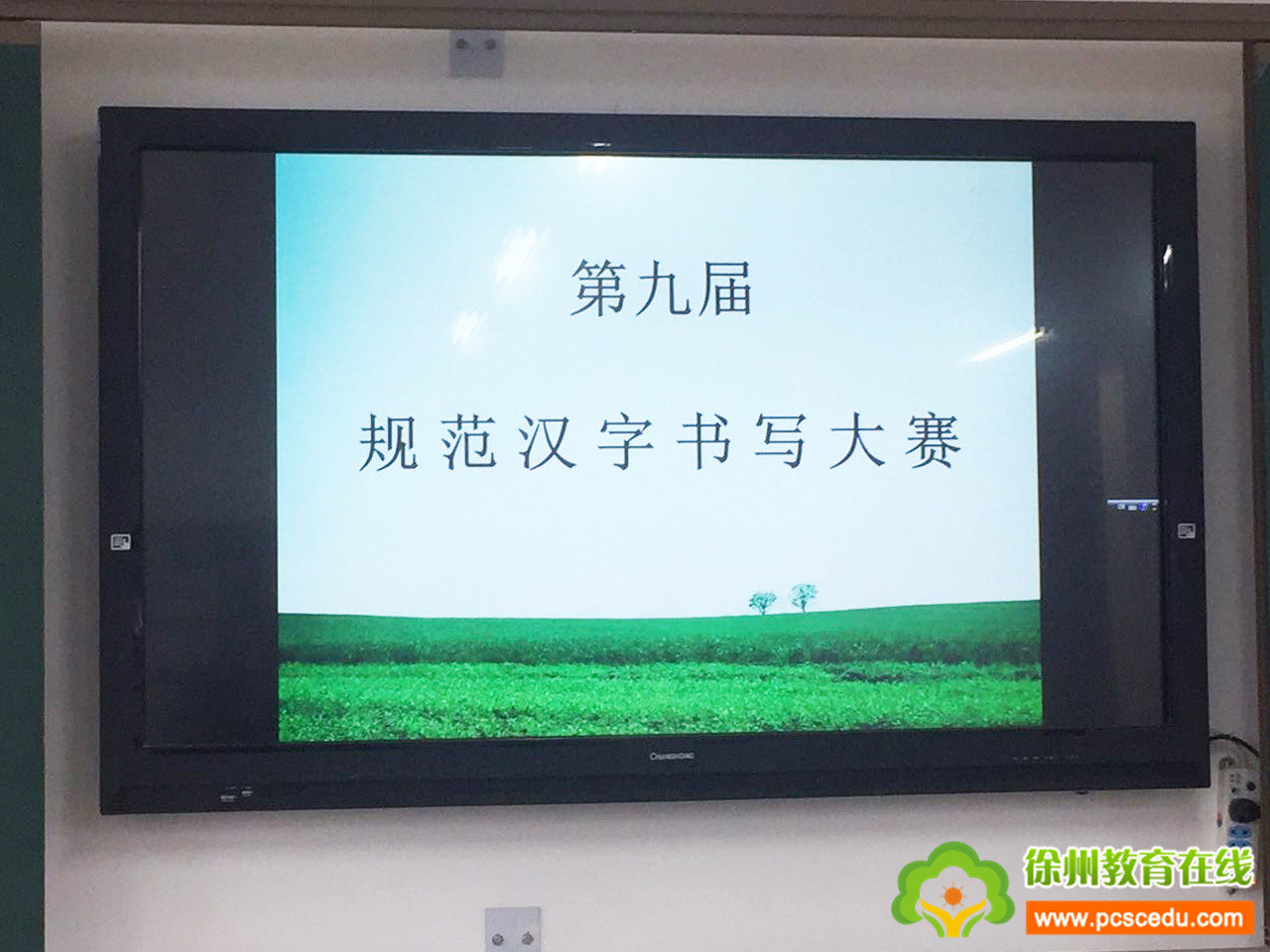 第九届

规范汉字书写大赛

CHANGHONG

徐州教育在线
www.pcscedu.com